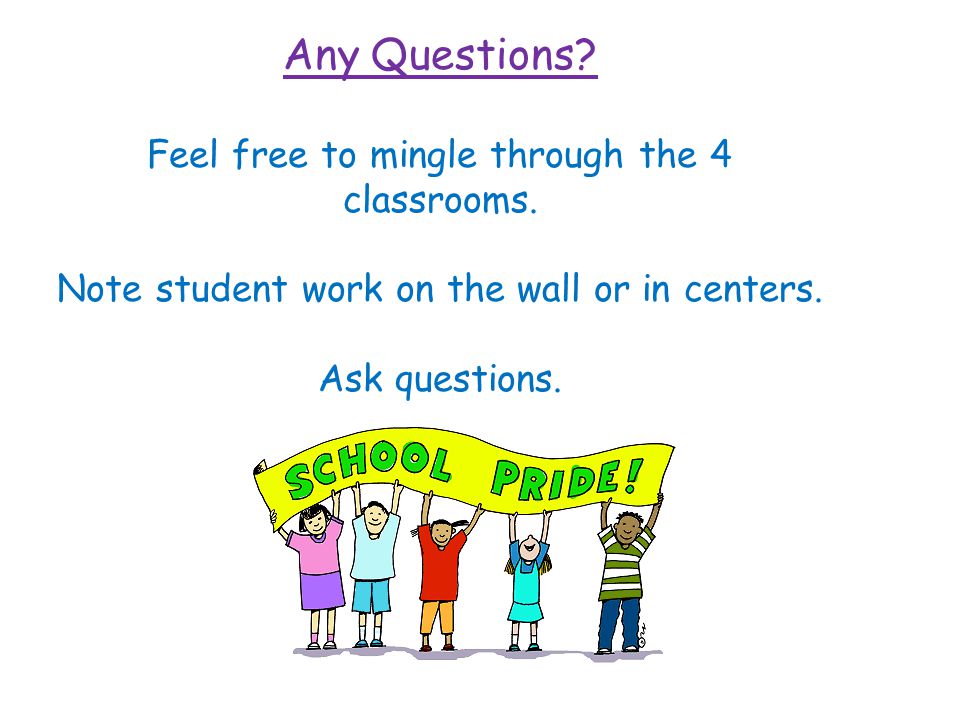 Any Questions?

Feel free to mingle through the 4 classrooms.

Note student work on the wall or in centers.

Ask questions.

SCHOOL PRIDE!